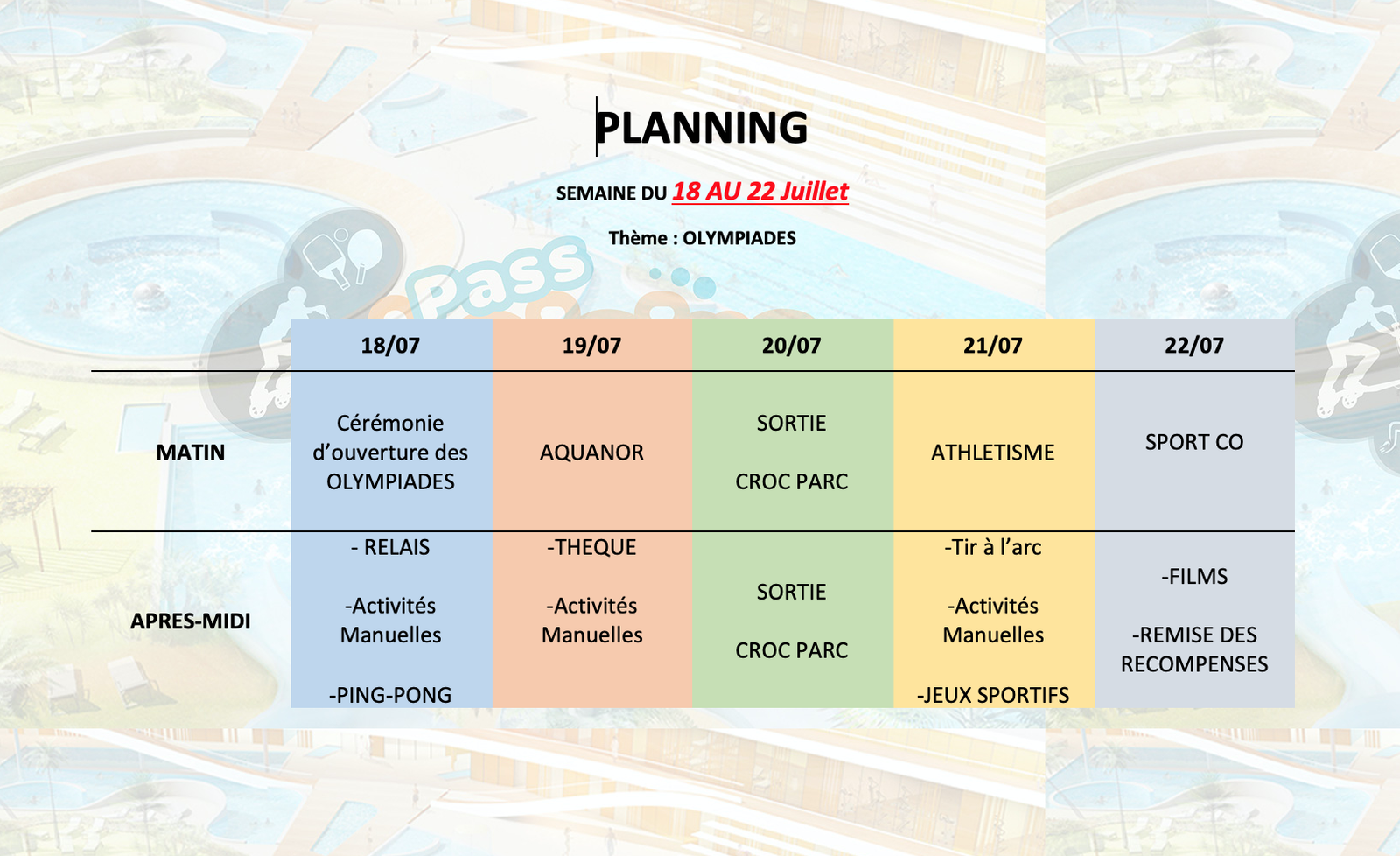 PLANNING

SEMAINE DU 18 AU 22 Juillet

Thème : OLYMPIADES

Pass

| | 18/07 | 19/07 | 20/07 | 21/07 | 22/07 |
|---|---|---|---|---|---|
| MATIN | Cérémonie d'ouverture des OLYMPIADES | AQUANOR | SORTIE CROC PARC | ATHLETISME | SPORT CO |
| APRES-MIDI | - RELAIS -Activités Manuelles -PING-PONG | -THEQUE -Activités Manuelles | SORTIE CROC PARC | -Tir à l'arc -Activités Manuelles -JEUX SPORTIFS | -FILMS -REMISE DES RECOMPENSES |